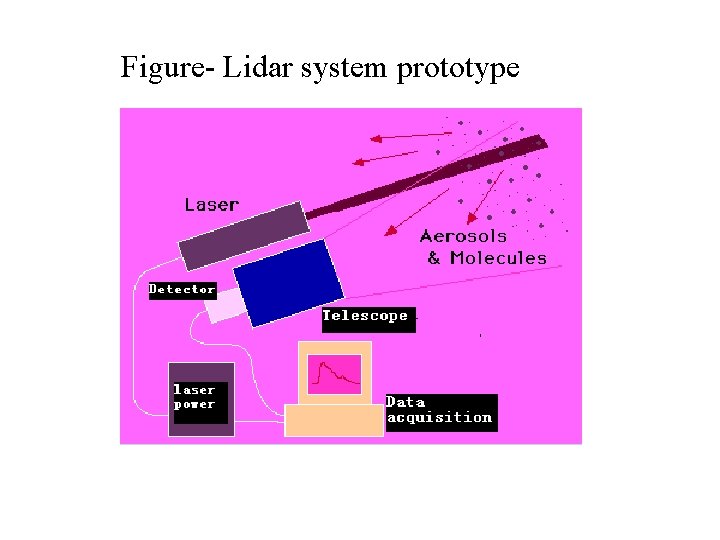 Figure- Lidar system prototype

Laser

Aerosols
& Molecules

Detector

Telescope

laser
power

Data
acquisition